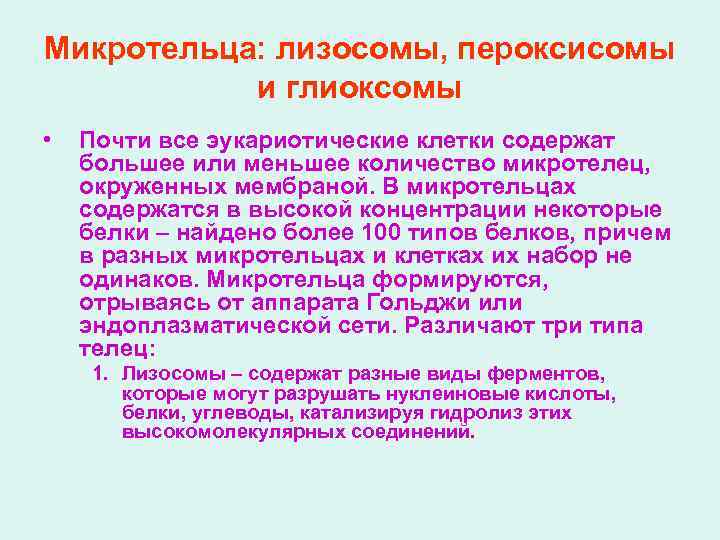 Микротельца: лизосомы, пероксисомы и глиоксомы

• Почти все эукариотические клетки содержат большее или меньшее количество микротелец, окруженных мембраной. В микротельцах содержатся в высокой концентрации некоторые белки – найдено более 100 типов белков, причем в разных микротельцах и клетках их набор не одинаков. Микротельца формируются, отрываясь от аппарата Гольджи или эндоплазматической сети. Различают три типа телец:

1. Лизосомы – содержат разные виды ферментов, которые могут разрушать нуклеиновые кислоты, белки, углеводы, катализируя гидролиз этих высокомолекулярных соединений.